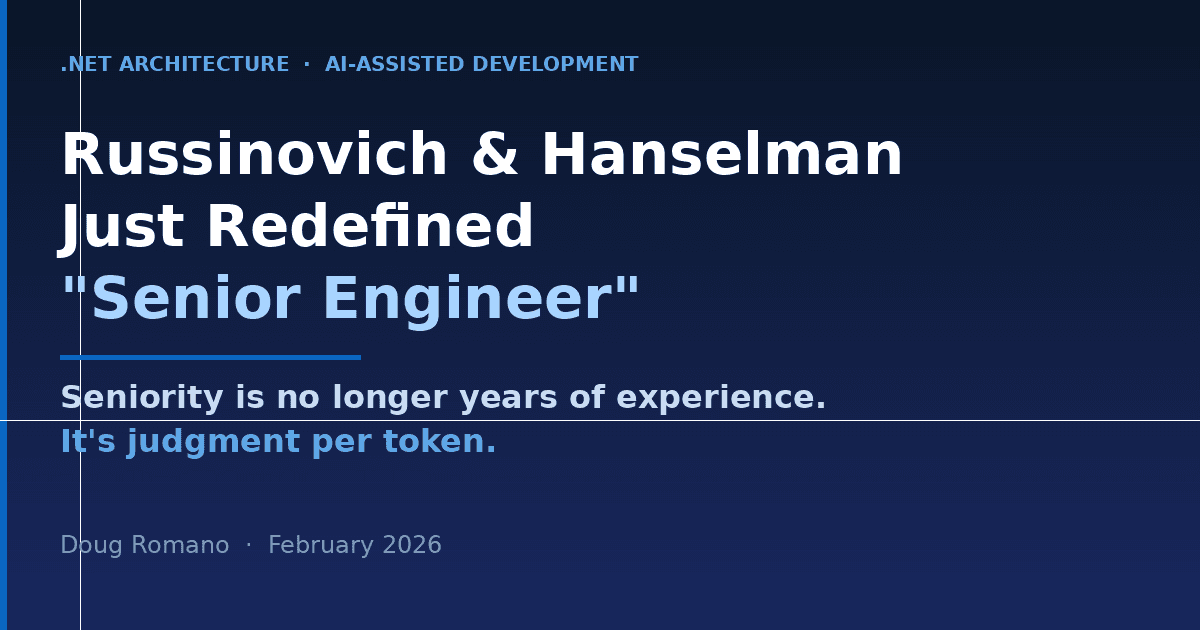 .NET ARCHITECTURE · AI-ASSISTED DEVELOPMENT

Russinovich & Hanselman Just Redefined "Senior Engineer"

Seniority is no longer years of experience.
It's judgment per token.

Doug Romano · February 2026